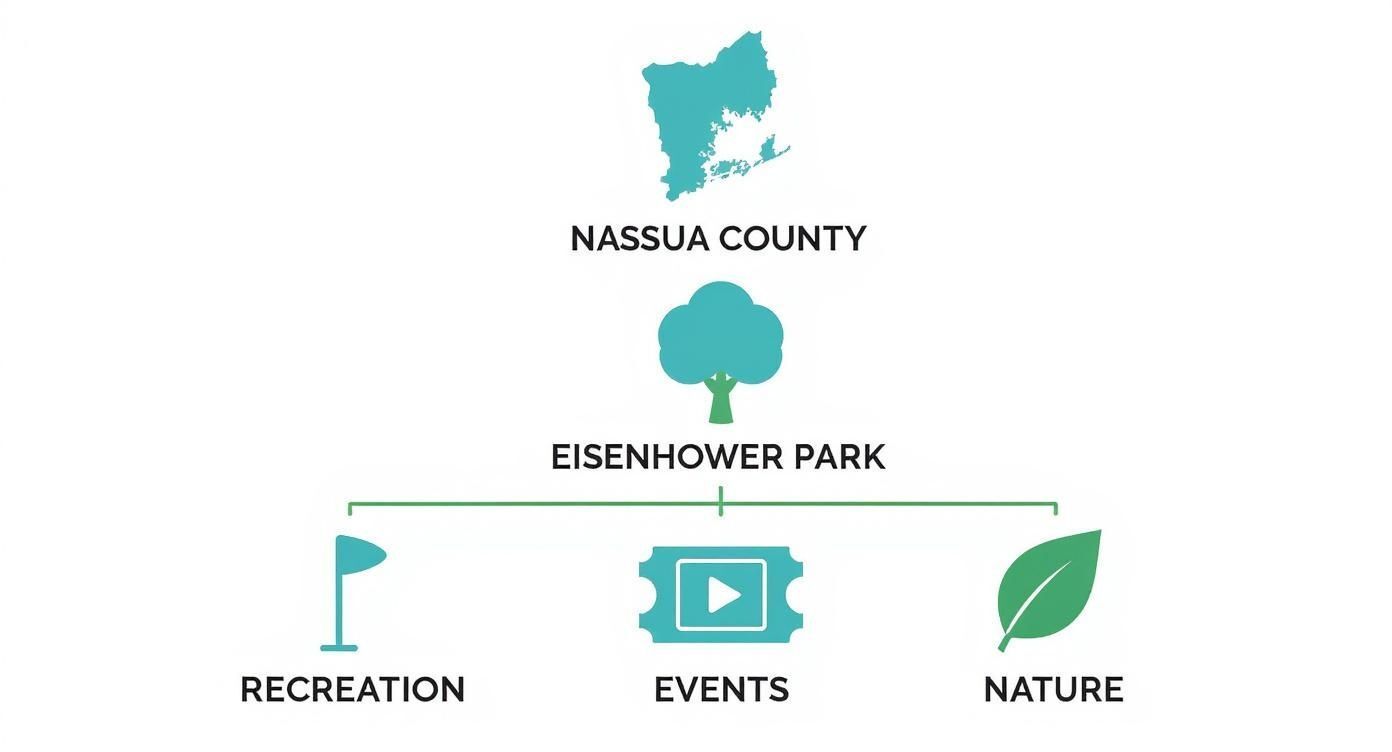 NASSUA COUNTY

EISENHOWER PARK

RECREATION

EVENTS

NATURE